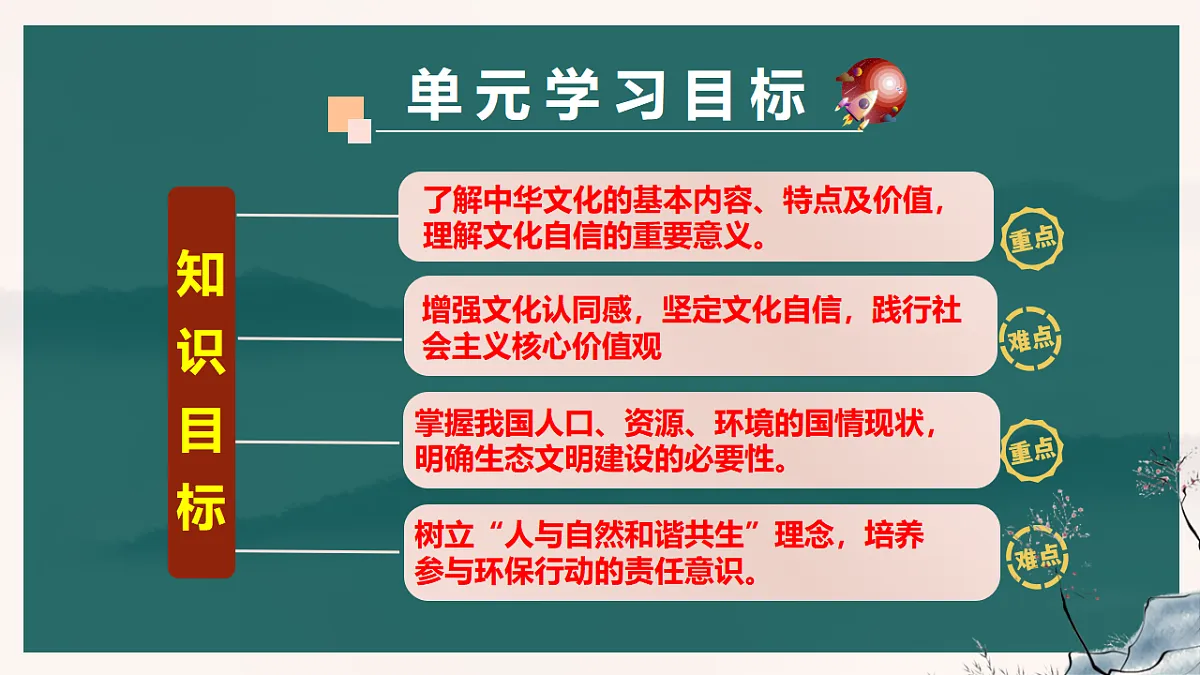 单元学习目标

知识目标

了解中华文化的基本内容、特点及价值，理解文化自信的重要意义。

重点

增强文化认同感，坚定文化自信，践行社会主义核心价值观

难点

掌握我国人口、资源、环境的国情现状，明确生态文明建设的必要性。

重点

树立“人与自然和谐共生”理念，培养参与环保行动的责任意识。

难点